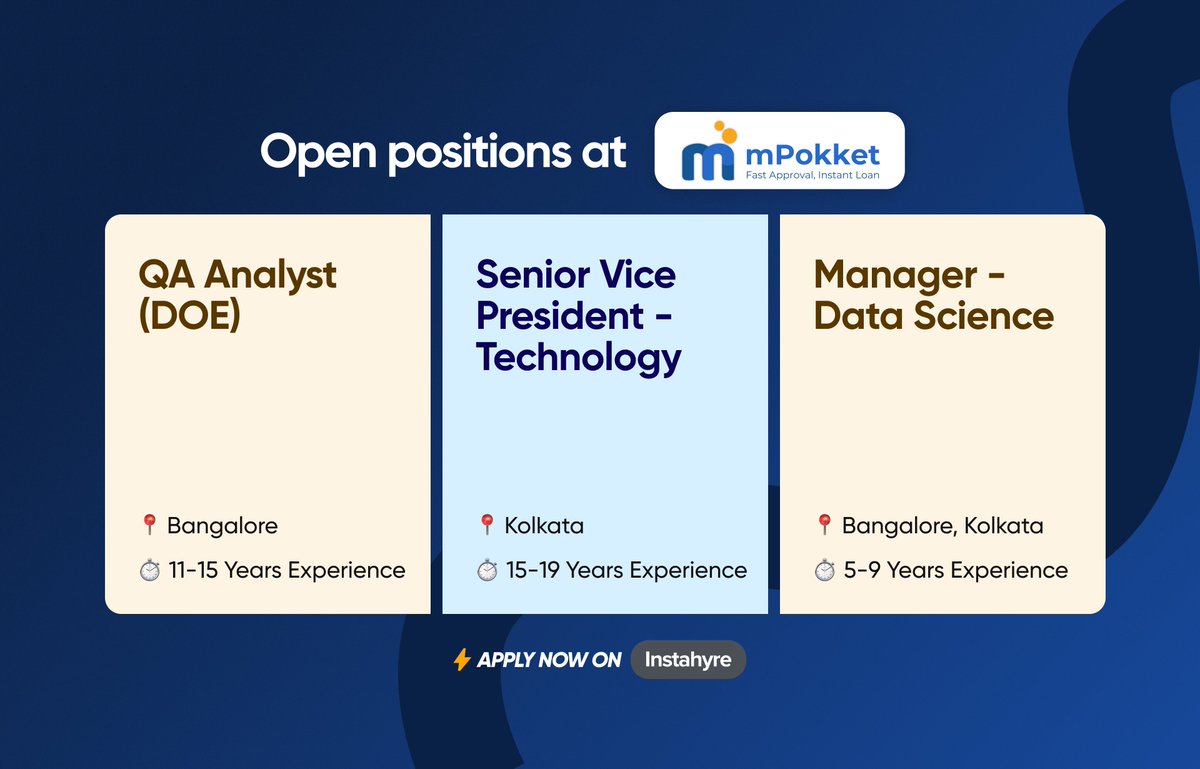 Open positions at mPokket Fast Approval, Instant Loan

QA Analyst (DOE)

Bangalore

11-15 Years Experience

Senior Vice President - Technology

Kolkata

15-19 Years Experience

Manager - Data Science

Bangalore, Kolkata

5-9 Years Experience

APPLY NOW ON Instahyre